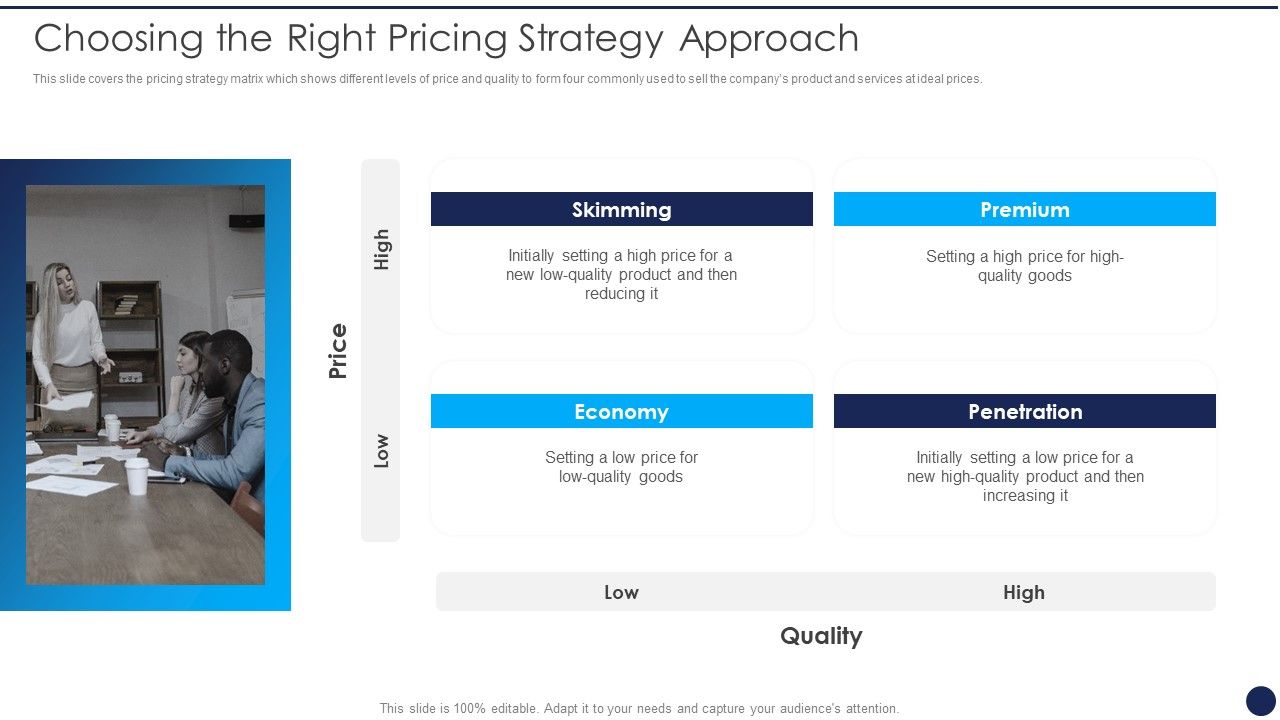 Choosing the Right Pricing Strategy Approach

This slide covers the pricing strategy matrix which shows different levels of price and quality to form four commonly used to sell the company's product and services at ideal prices.

Price

High

Low

Skimming

Initially setting a high price for a new low-quality product and then reducing it

Premium

Setting a high price for high-quality goods

Economy

Setting a low price for low-quality goods

Penetration

Initially setting a low price for a new high-quality product and then increasing it

Low

High

Quality

This slide is 100% editable. Adapt it to your needs and capture your audience's attention.